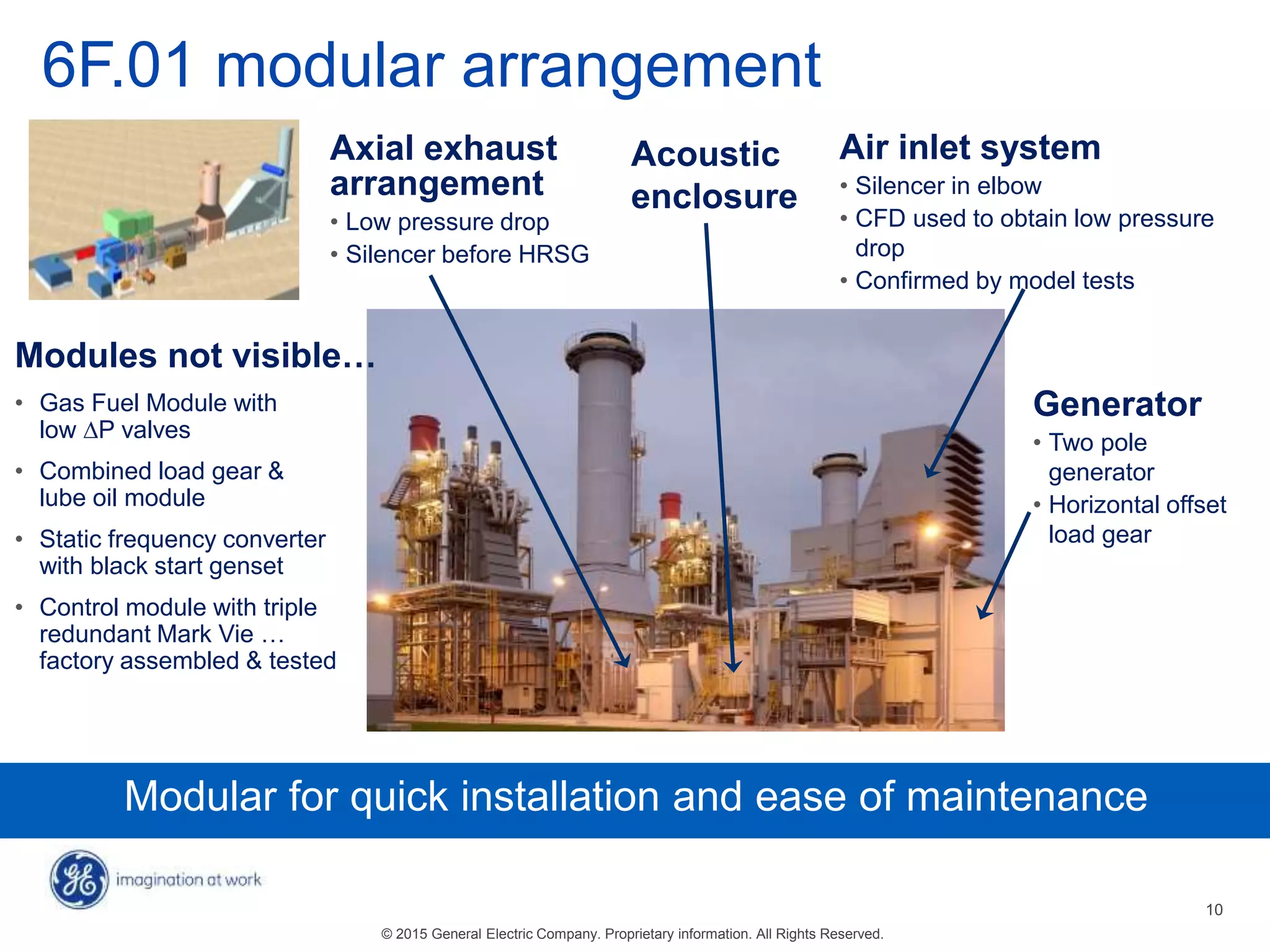 6F.01 modular arrangement

Axial exhaust arrangement
• Low pressure drop
• Silencer before HRSG

Acoustic enclosure

Air inlet system
• Silencer in elbow
• CFD used to obtain low pressure drop
• Confirmed by model tests

Modules not visible…
• Gas Fuel Module with low $\Delta$P valves
• Combined load gear & lube oil module
• Static frequency converter with black start genset
• Control module with triple redundant Mark Vie … factory assembled & tested

Generator
• Two pole generator
• Horizontal offset load gear

Modular for quick installation and ease of maintenance

GE imagination at work

10

© 2015 General Electric Company. Proprietary information. All Rights Reserved.